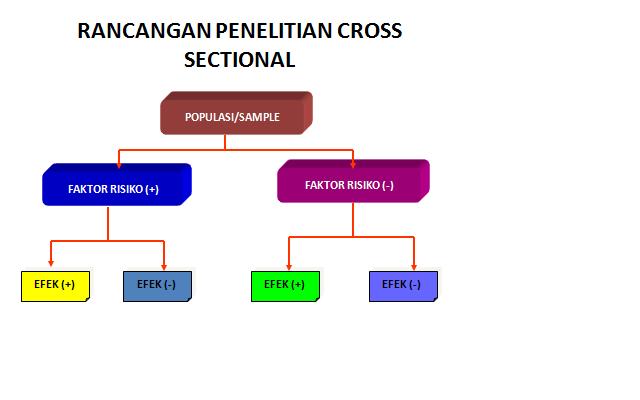 RANCANGAN PENELITIAN CROSS SECTIONAL

POPULASI/SAMPLE

FAKTOR RISIKO (+)

FAKTOR RISIKO (-)

EFEK (+)

EFEK (-)

EFEK (+)

EFEK (-)